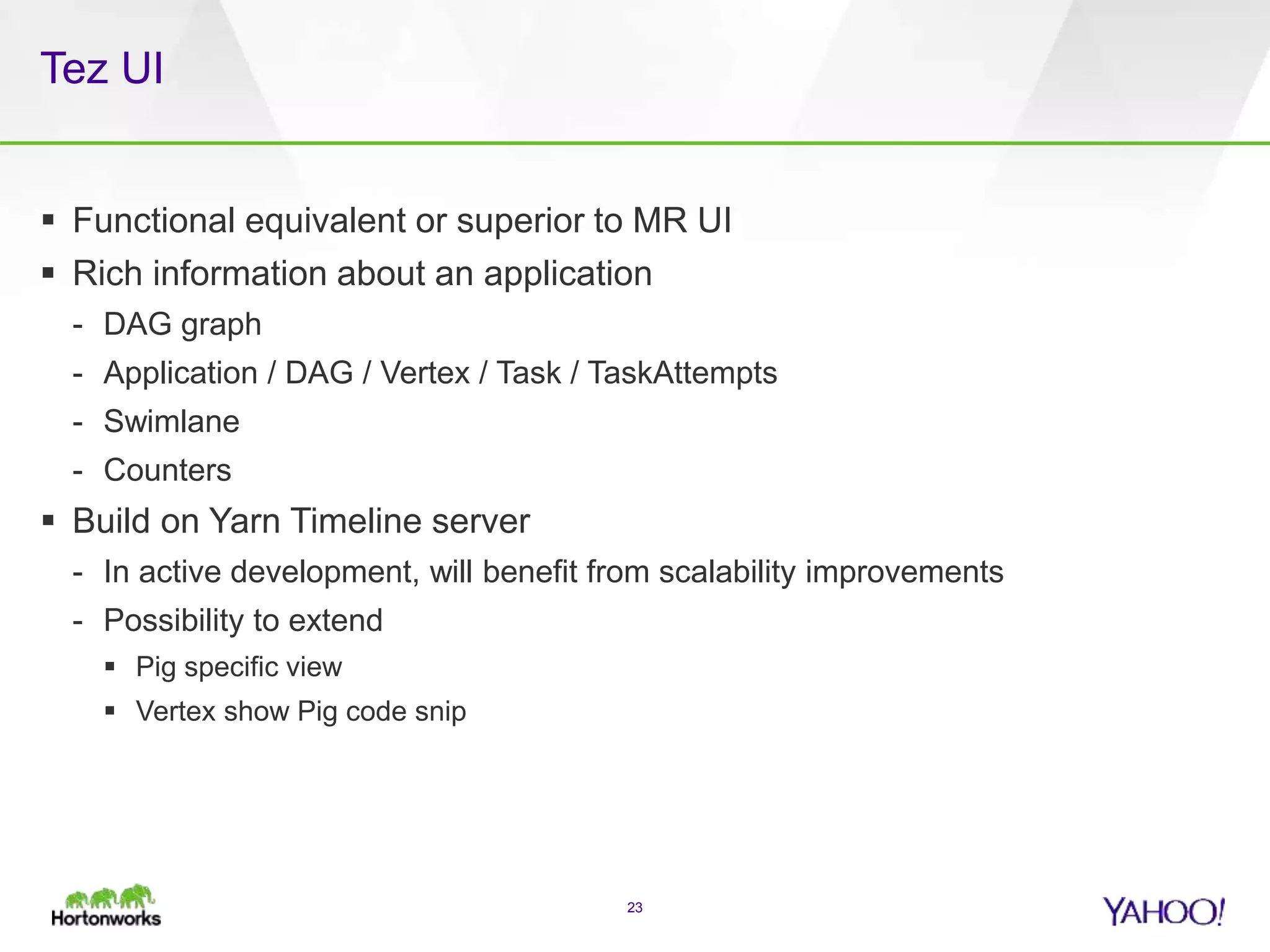 Tez UI

▪ Functional equivalent or superior to MR UI
▪ Rich information about an application
- DAG graph
- Application / DAG / Vertex / Task / TaskAttempts
- Swimlane
- Counters
▪ Build on Yarn Timeline server
- In active development, will benefit from scalability improvements
- Possibility to extend
▪ Pig specific view
▪ Vertex show Pig code snip

Hortonworks

23

YAHOO!